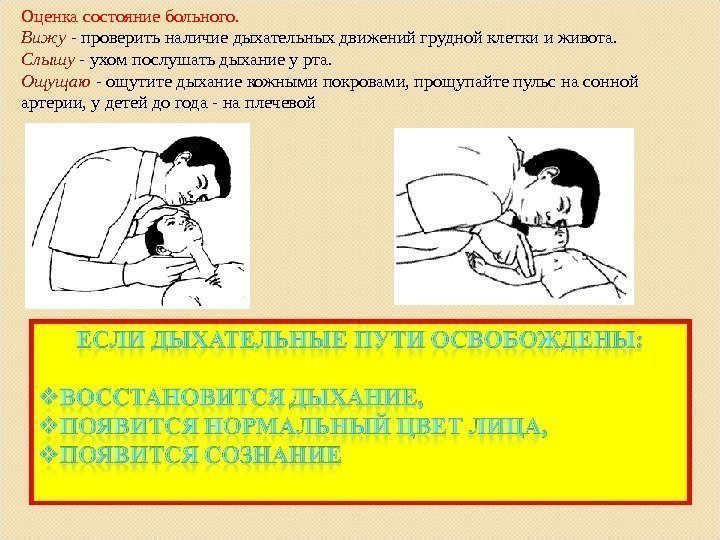 Оценка состояние больного.
Вижу - проверить наличие дыхательных движений грудной клетки и живота.
Слышу - ухом послушать дыхание у рта.
Ощущаю - ощутите дыхание кожными покровами, прощупайте пульс на сонной артерии, у детей до года - на плечевой

ЕСЛИ ДЫХАТЕЛЬНЫЕ ПУТИ ОСВОБОЖДЕНЫ:

❖ВОССТАНОВИТСЯ ДЫХАНИЕ,
❖ПОЯВИТСЯ НОРМАЛЬНЫЙ ЦВЕТ ЛИЦА,
❖ПОЯВИТСЯ СОЗНАНИЕ